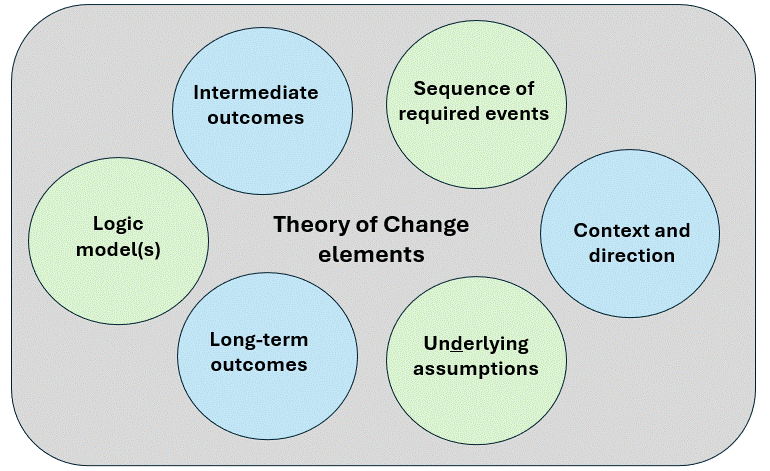 Intermediate outcomes

Sequence of required events

Logic model(s)

Theory of Change elements

Context and direction

Long-term outcomes

Underlying assumptions